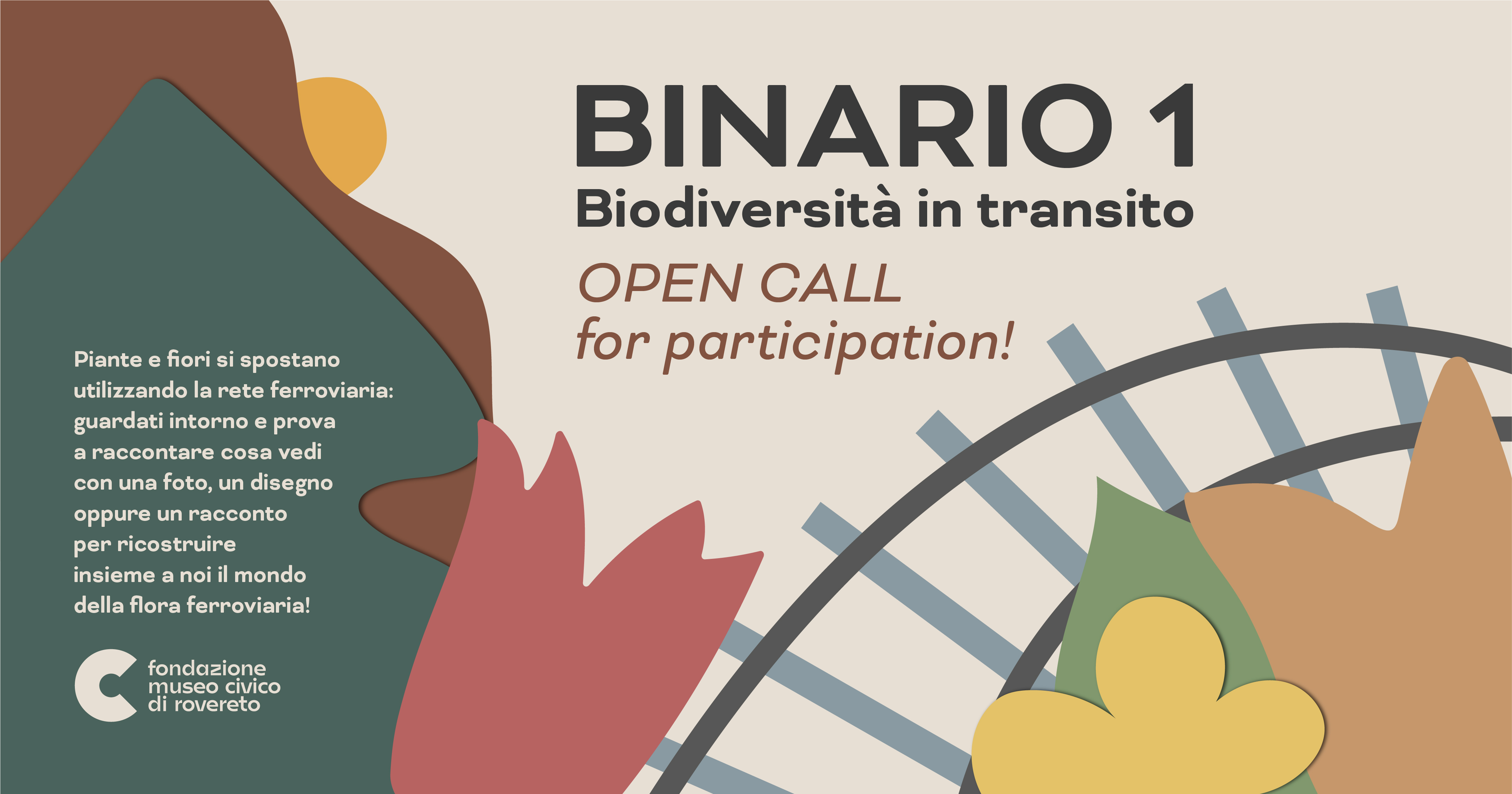 BINARIO 1
Biodiversità in transito

OPEN CALL
for participation!

Piante e fiori si spostano utilizzando la rete ferroviaria: guardati intorno e prova a raccontare cosa vedi con una foto, un disegno oppure un racconto per ricostruire insieme a noi il mondo della flora ferroviaria!

fondazione
museo civico
di rovereto